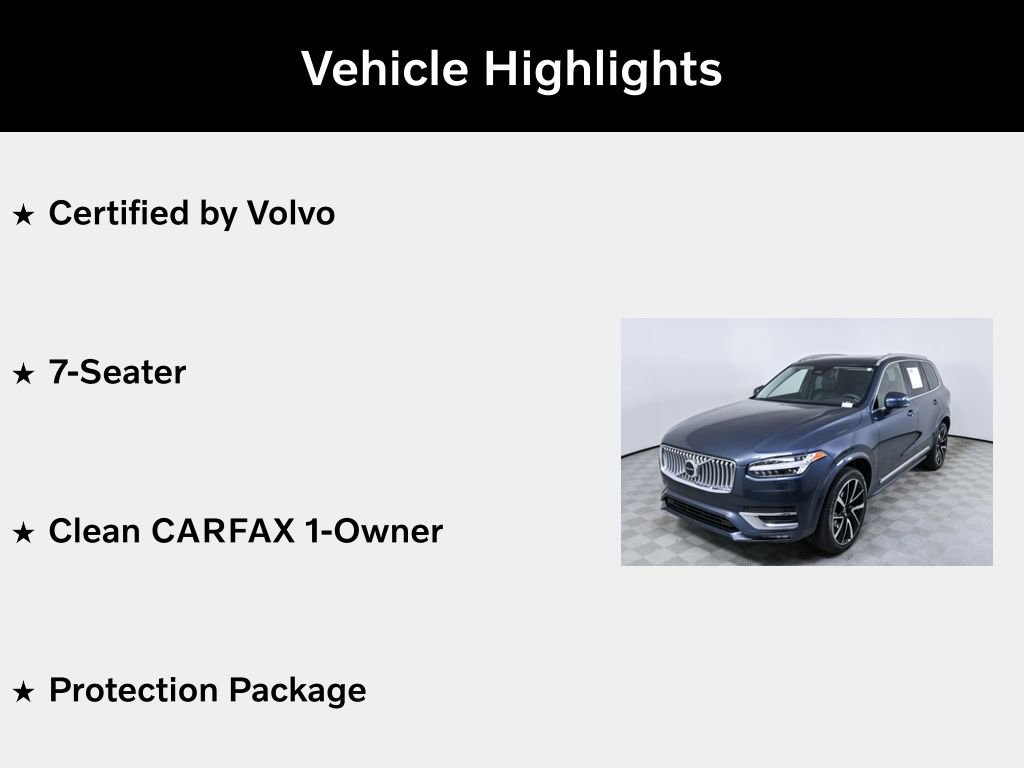 Vehicle Highlights

★ Certified by Volvo

★ 7-Seater

★ Clean CARFAX 1-Owner

★ Protection Package